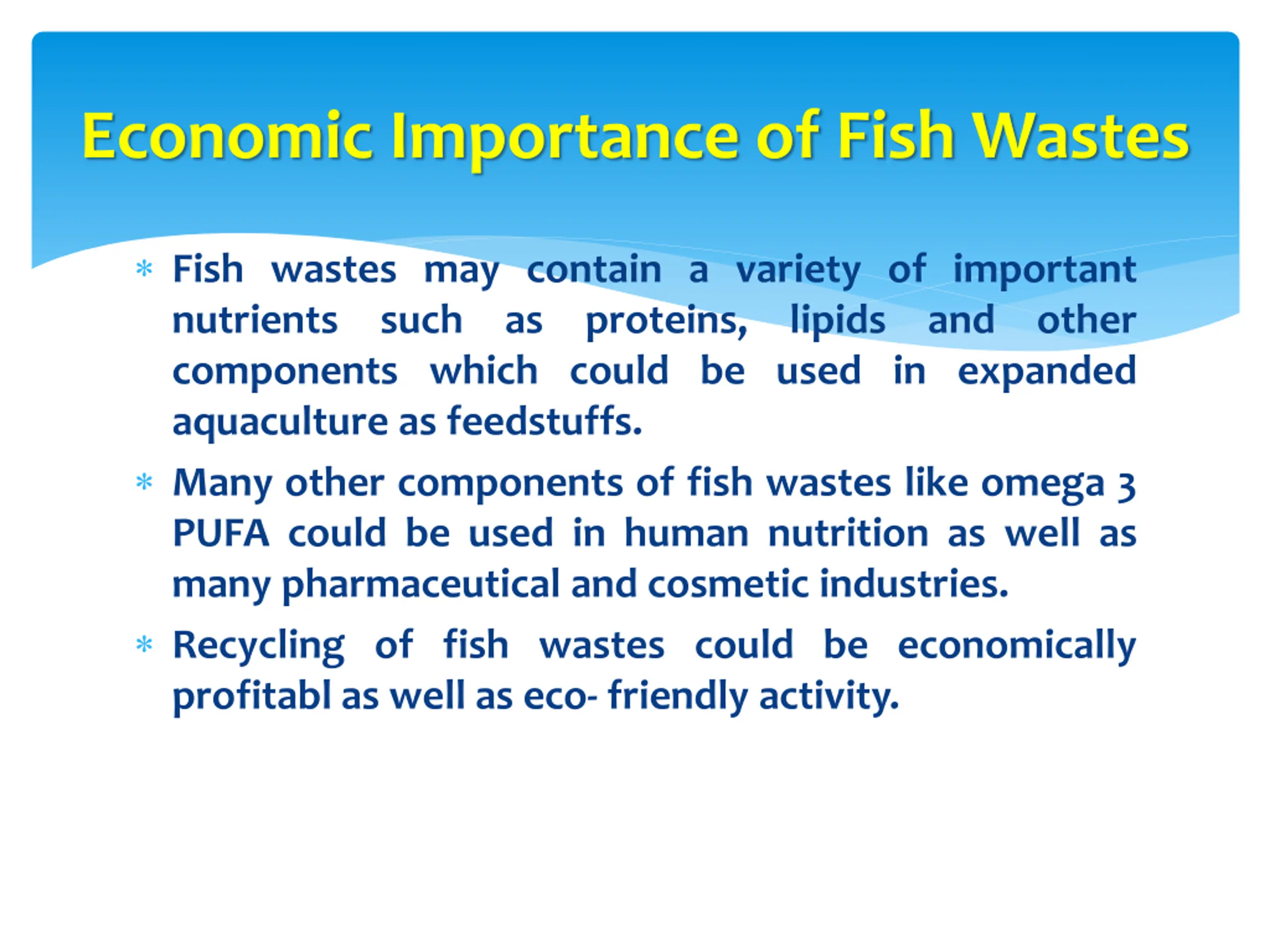 Economic Importance of Fish Wastes

* Fish wastes may contain a variety of important nutrients such as proteins, lipids and other components which could be used in expanded aquaculture as feedstuffs.

* Many other components of fish wastes like omega 3 PUFA could be used in human nutrition as well as many pharmaceutical and cosmetic industries.

* Recycling of fish wastes could be economically profitabl as well as eco- friendly activity.